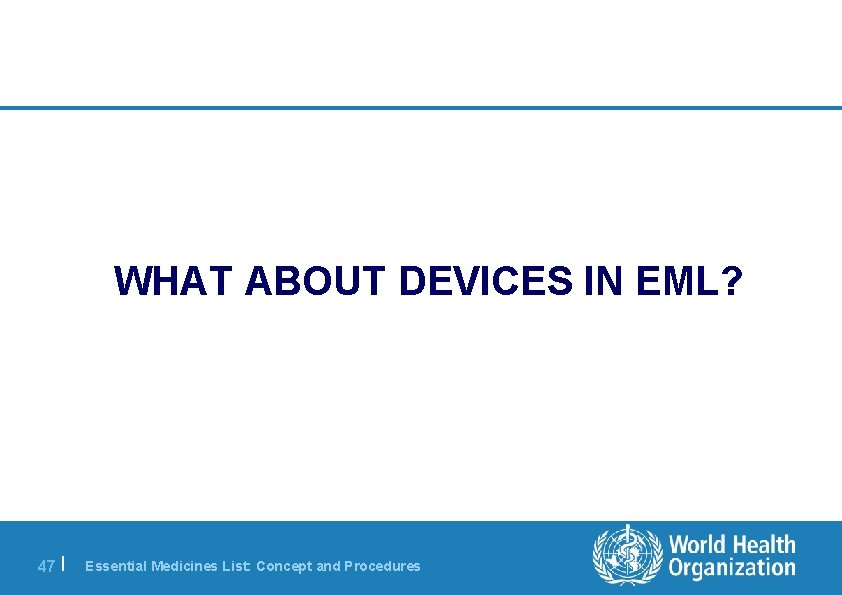 WHAT ABOUT DEVICES IN EML?

47 | Essential Medicines List: Concept and Procedures

World Health Organization